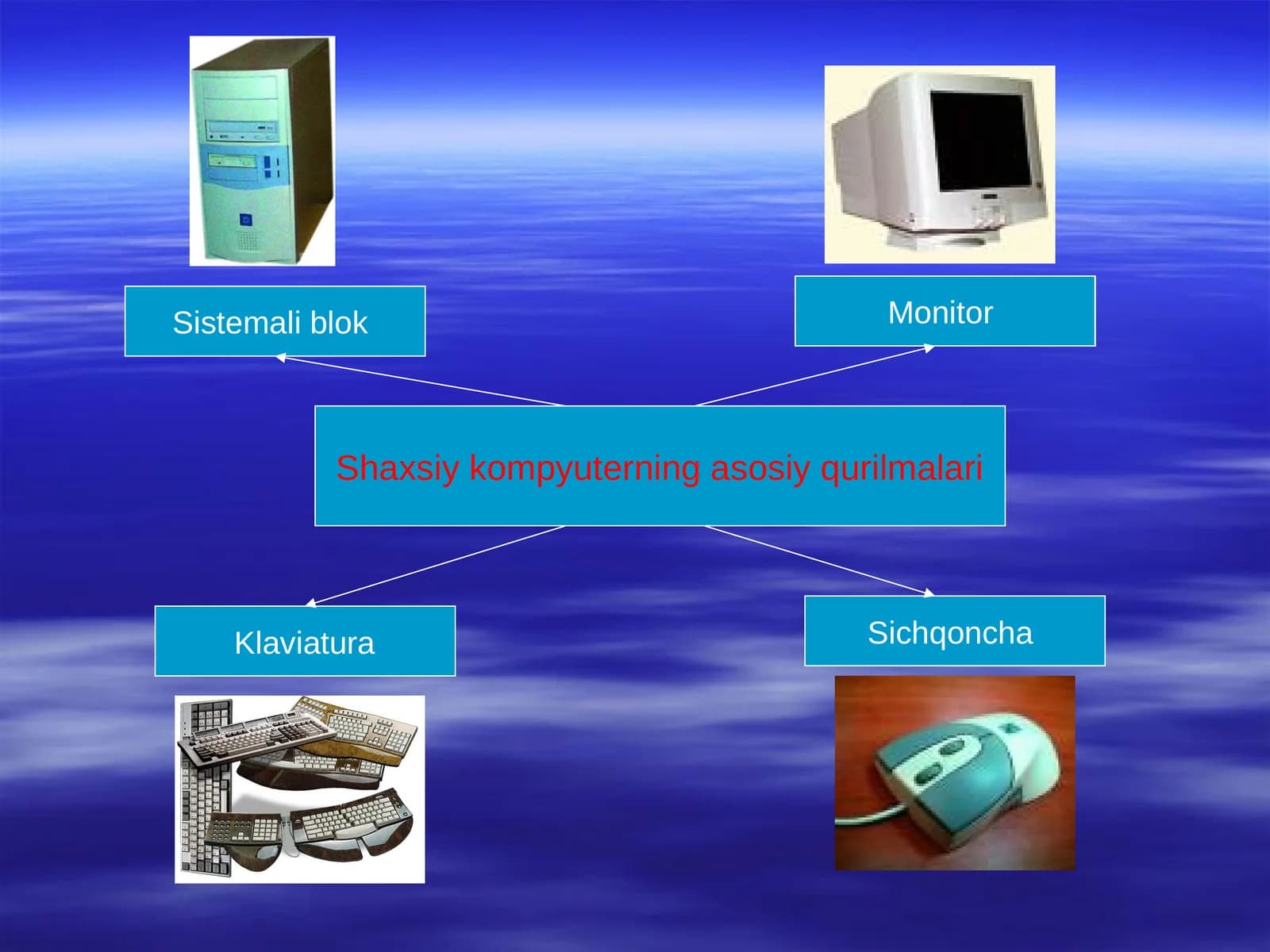 Sistemali blok

Monitor

Shaxsiy kompyuterning asosiy qurilmalari

Klaviatura

Sichqoncha